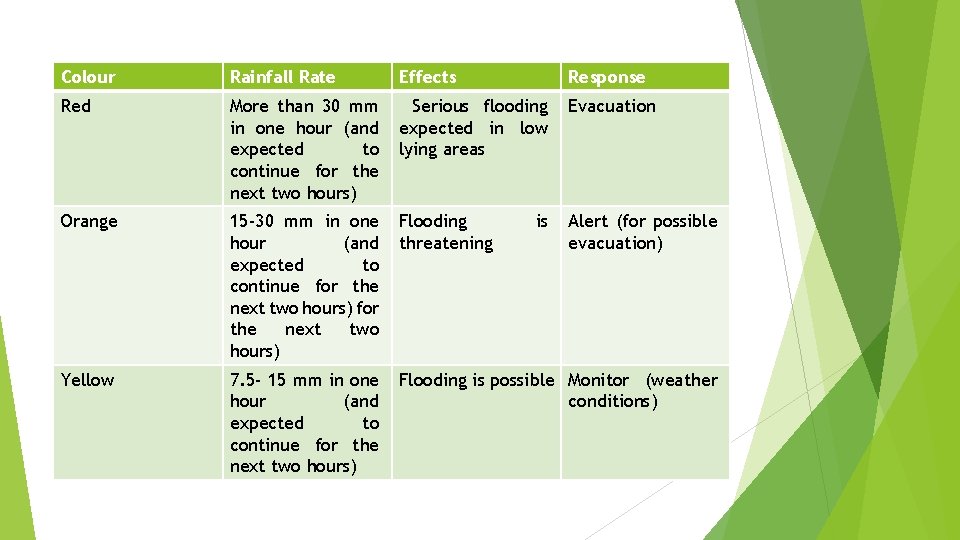 | Colour | Rainfall Rate | Effects | Response |
|---|---|---|---|
| Red | More than 30 mm in one hour (and expected to continue for the next two hours) | Serious flooding expected in low lying areas | Evacuation |
| Orange | 15-30 mm in one hour (and expected to continue for the next two hours) for the next two hours) | Flooding is threatening | Alert (for possible evacuation) |
| Yellow | 7.5- 15 mm in one hour (and expected to continue for the next two hours) | Flooding is possible | Monitor (weather conditions) |